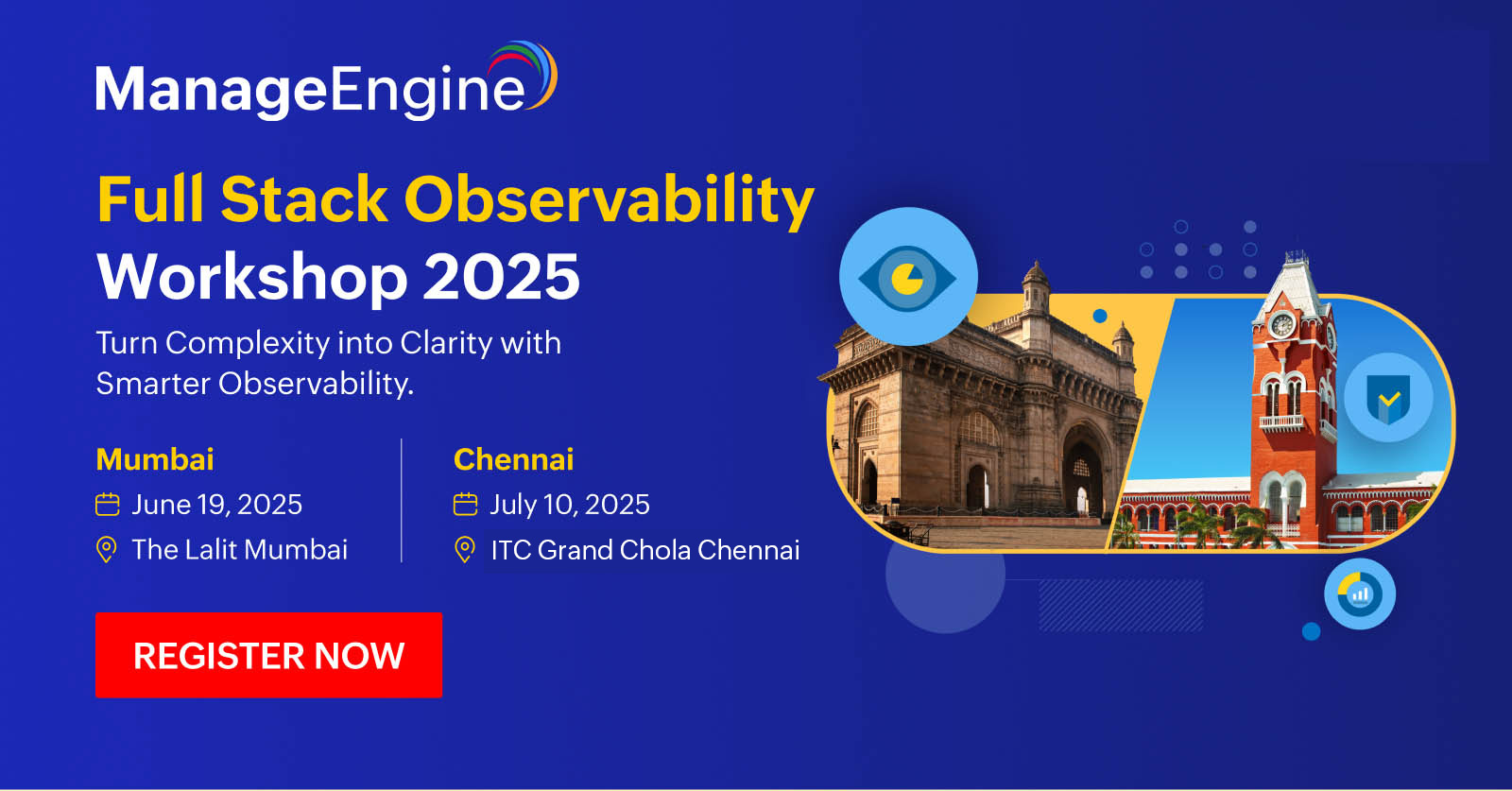 ManageEngine

Full Stack Observability Workshop 2025

Turn Complexity into Clarity with Smarter Observability.

Mumbai
June 19, 2025
The Lalit Mumbai

Chennai
July 10, 2025
ITC Grand Chola Chennai

REGISTER NOW